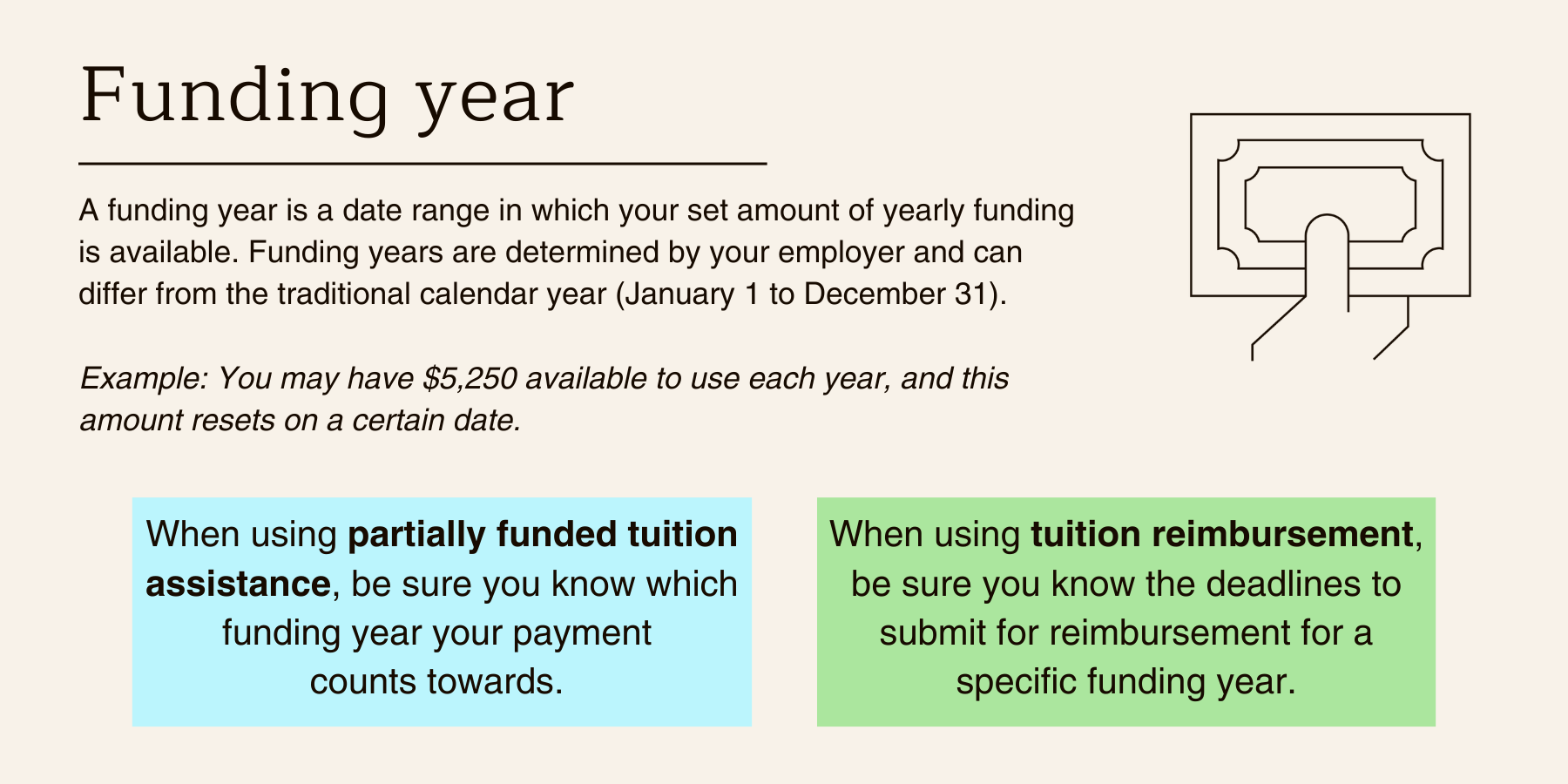 Funding year

A funding year is a date range in which your set amount of yearly funding is available. Funding years are determined by your employer and can differ from the traditional calendar year (January 1 to December 31).

Example: You may have \$5,250 available to use each year, and this amount resets on a certain date.

When using partially funded tuition assistance, be sure you know which funding year your payment counts towards.

When using tuition reimbursement, be sure you know the deadlines to submit for reimbursement for a specific funding year.